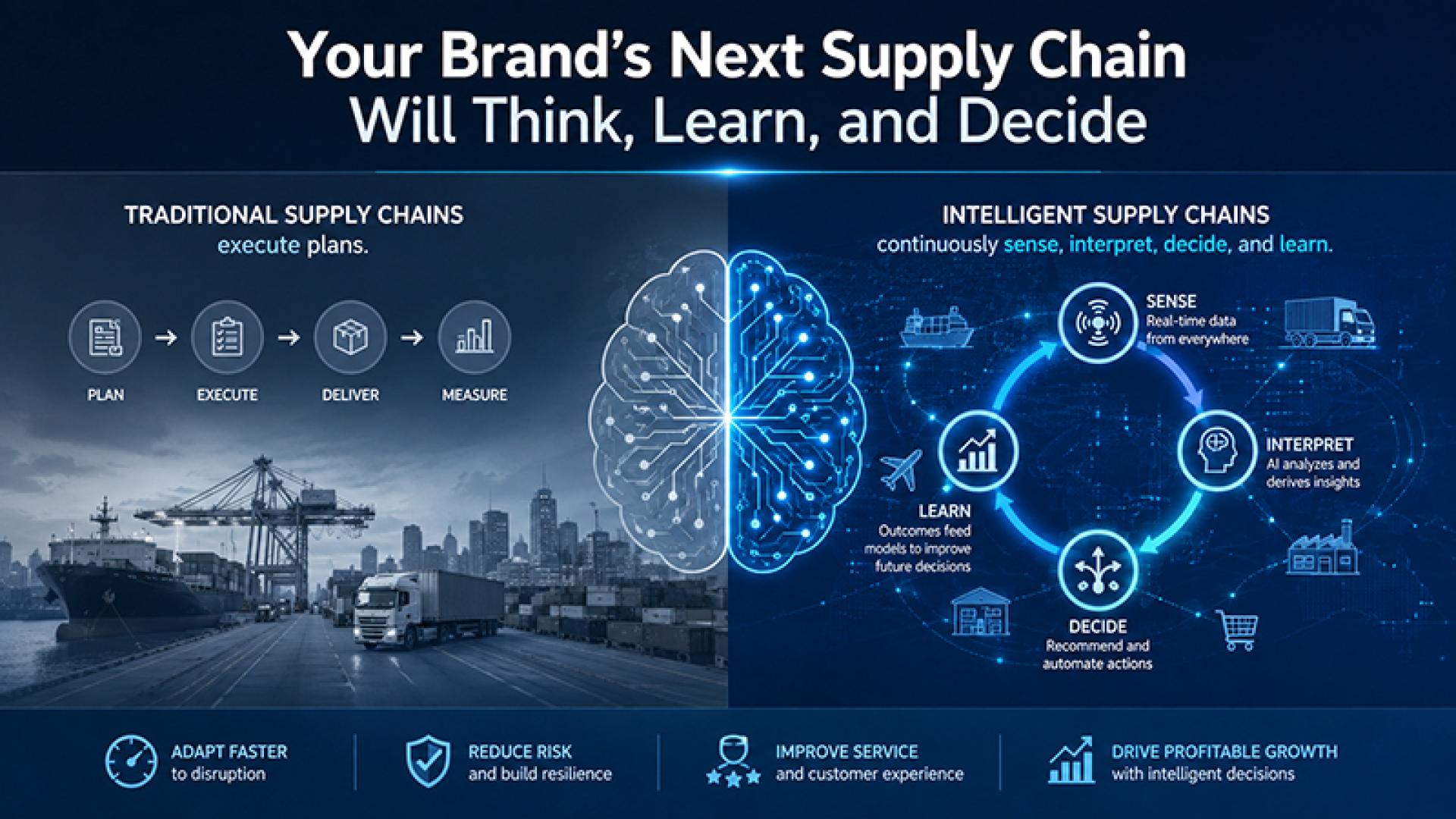 Your Brand's Next Supply Chain
Will Think, Learn, and Decide

TRADITIONAL SUPPLY CHAINS
execute plans.

PLAN → EXECUTE → DELIVER → MEASURE

INTELLIGENT SUPPLY CHAINS
continuously sense, interpret, decide, and learn.

SENSE
Real-time data from everywhere

INTERPRET
AI analyzes and derives insights

DECIDE
Recommend and automate actions

LEARN
Outcomes feed models to improve future decisions

ADAPT FASTER
to disruption

REDUCE RISK
and build resilience

IMPROVE SERVICE
and customer experience

DRIVE PROFITABLE GROWTH
with intelligent decisions